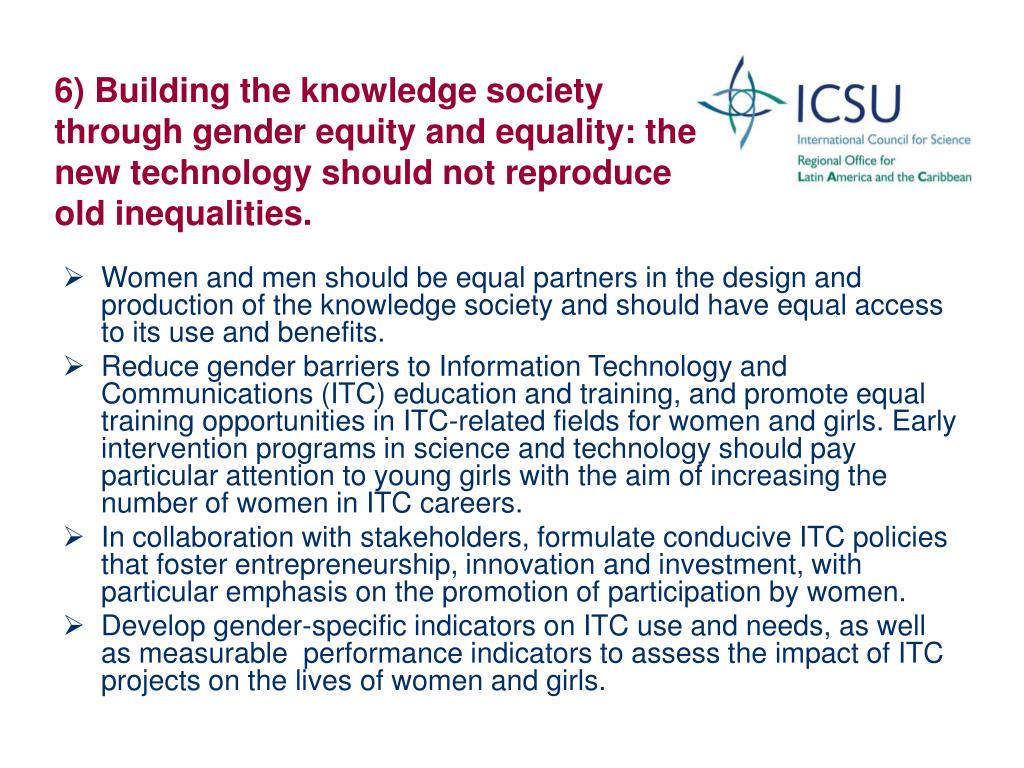 6) Building the knowledge society through gender equity and equality: the new technology should not reproduce old inequalities.

ICSU
International Council for Science
Regional Office for
Latin America and the Caribbean

➢ Women and men should be equal partners in the design and production of the knowledge society and should have equal access to its use and benefits.
➢ Reduce gender barriers to Information Technology and Communications (ITC) education and training, and promote equal training opportunities in ITC-related fields for women and girls. Early intervention programs in science and technology should pay particular attention to young girls with the aim of increasing the number of women in ITC careers.
➢ In collaboration with stakeholders, formulate conducive ITC policies that foster entrepreneurship, innovation and investment, with particular emphasis on the promotion of participation by women.
➢ Develop gender-specific indicators on ITC use and needs, as well as measurable performance indicators to assess the impact of ITC projects on the lives of women and girls.